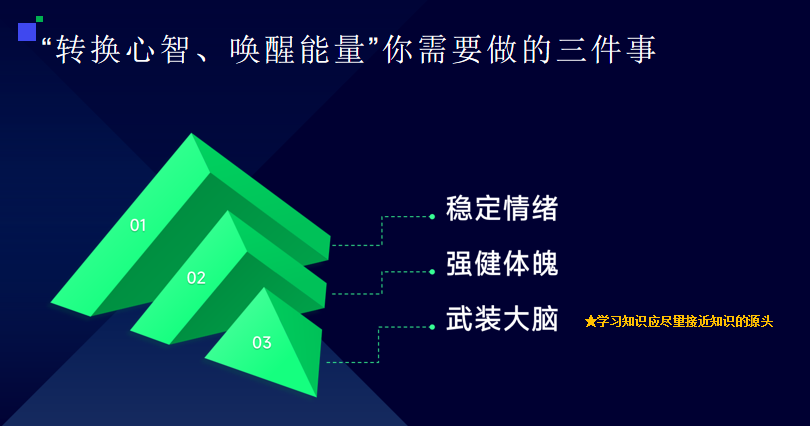 “转换心智、唤醒能量”你需要做的三件事

01

02

03

稳定情绪

强健体魄

武装大脑

★学习知识应尽量接近知识的源头